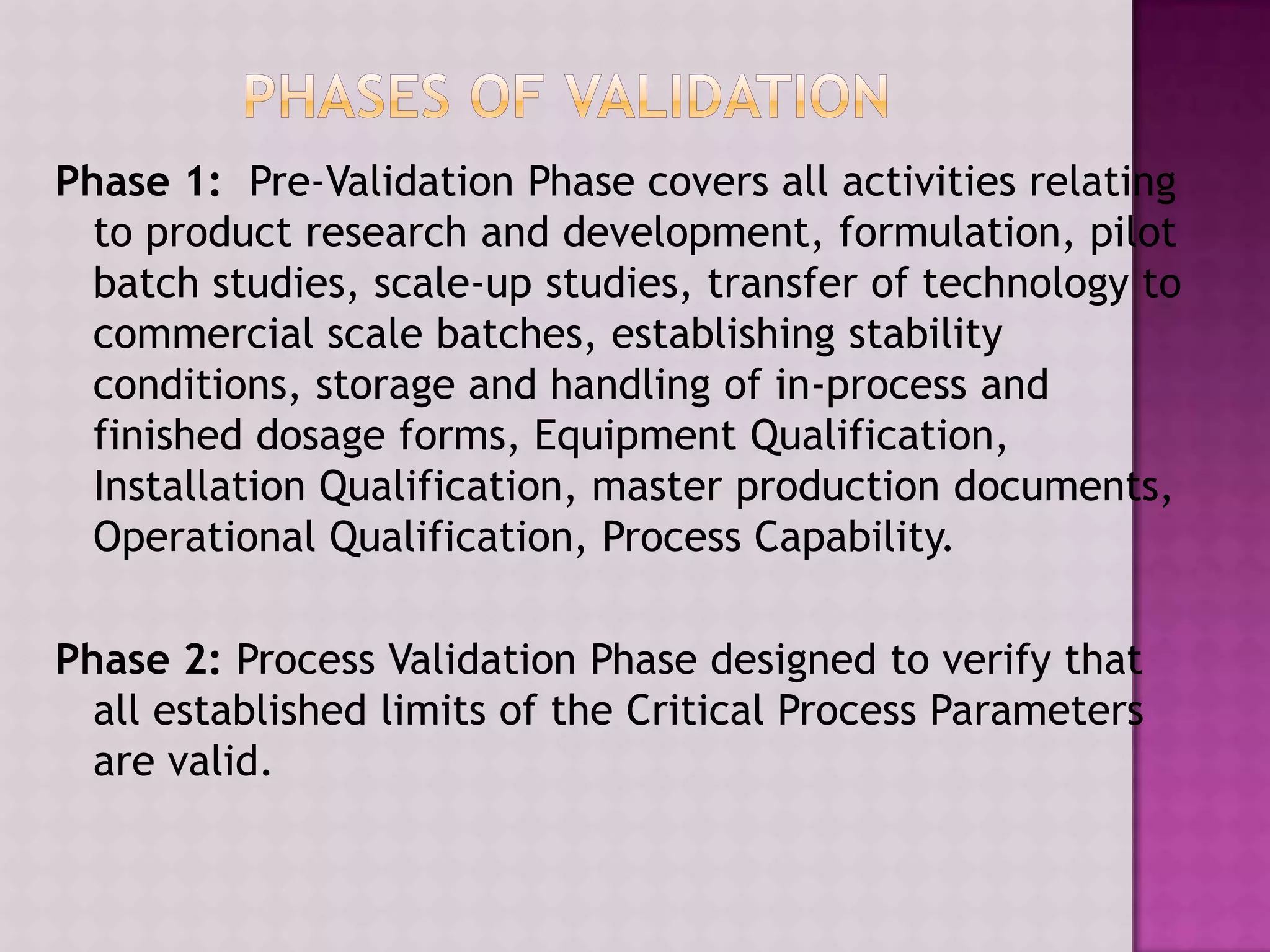 PHASES OF VALIDATION

Phase 1: Pre-Validation Phase covers all activities relating to product research and development, formulation, pilot batch studies, scale-up studies, transfer of technology to commercial scale batches, establishing stability conditions, storage and handling of in-process and finished dosage forms, Equipment Qualification, Installation Qualification, master production documents, Operational Qualification, Process Capability.

Phase 2: Process Validation Phase designed to verify that all established limits of the Critical Process Parameters are valid.